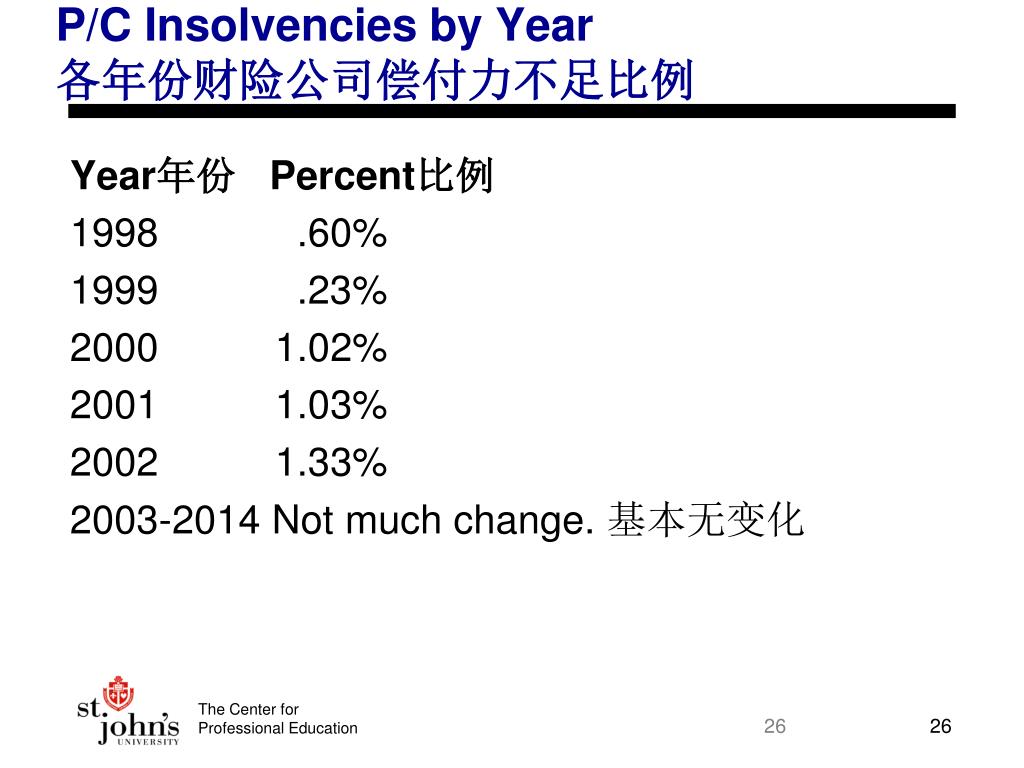 P/C Insolvencies by Year
各年份财险公司偿付力不足比例

| Year年份 | Percent比例 |
|---|---|
| 1998 | .60% |
| 1999 | .23% |
| 2000 | 1.02% |
| 2001 | 1.03% |
| 2002 | 1.33% |

2003-2014 Not much change. 基本无变化

st. john's UNIVERSITY

The Center for Professional Education

26

26